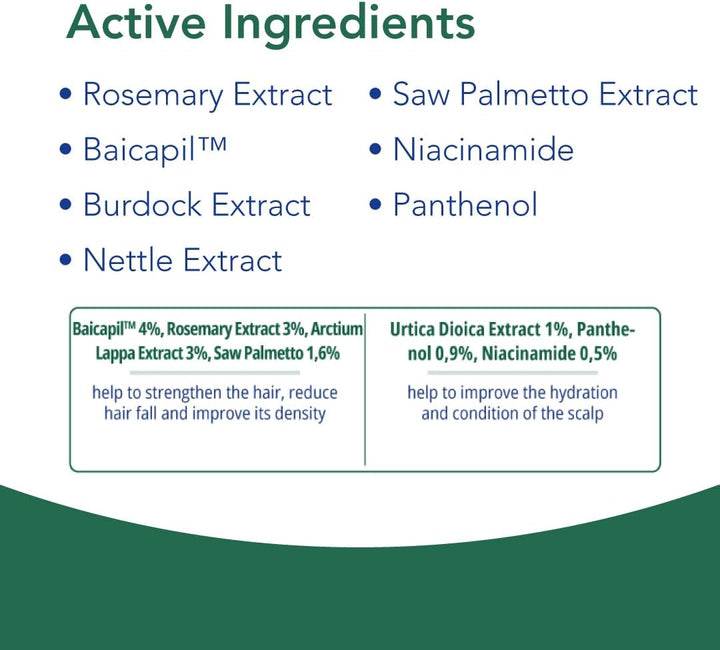 Active Ingredients

• Rosemary Extract
• Baicapil™
• Burdock Extract
• Nettle Extract

• Saw Palmetto Extract
• Niacinamide
• Panthenol

Baicapil™ 4%, Rosemary Extract 3%, Arctium Lappa Extract 3%, Saw Palmetto 1,6%

help to strengthen the hair, reduce hair fall and improve its density

Urtica Dioica Extract 1%, Panthenol 0,9%, Niacinamide 0,5%

help to improve the hydration and condition of the scalp